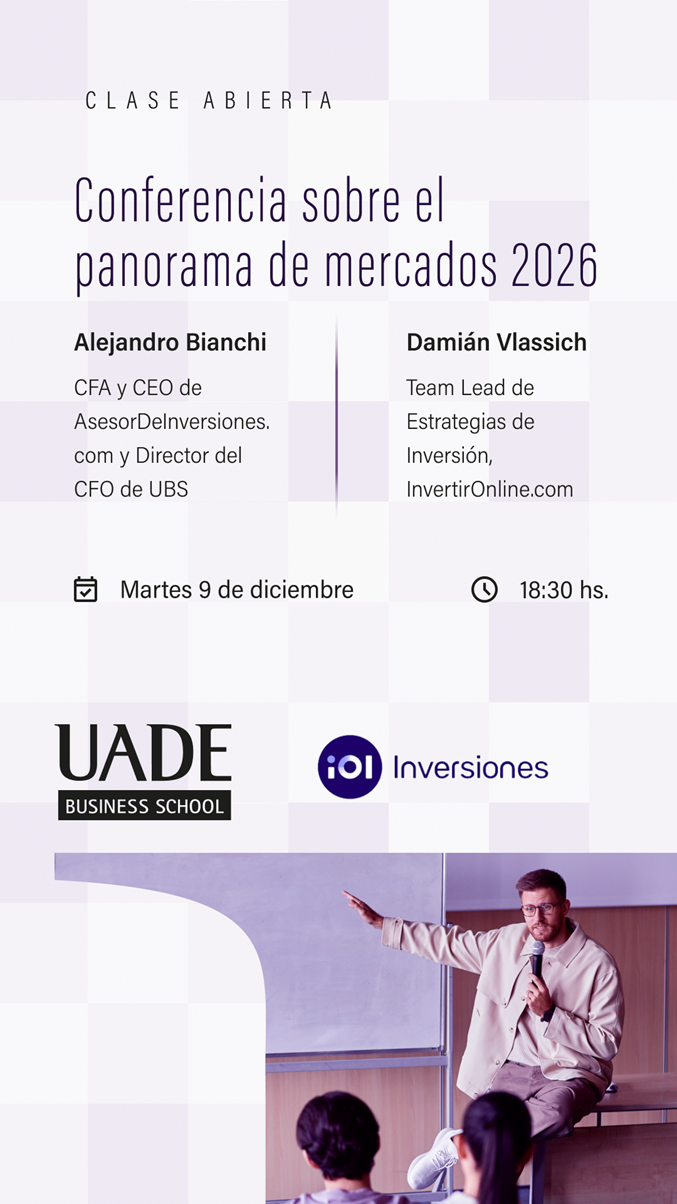 CLASE ABIERTA

Conferencia sobre el panorama de mercados 2026

Alejandro Bianchi

CFA y CEO de AsesorDeInversiones.com y Director del CFO de UBS

Damián Vlassich

Team Lead de Estrategias de Inversión, InvertirOnline.com

Martes 9 de diciembre

18:30 hs.

UADE
BUSINESS SCHOOL

iOl Inversiones